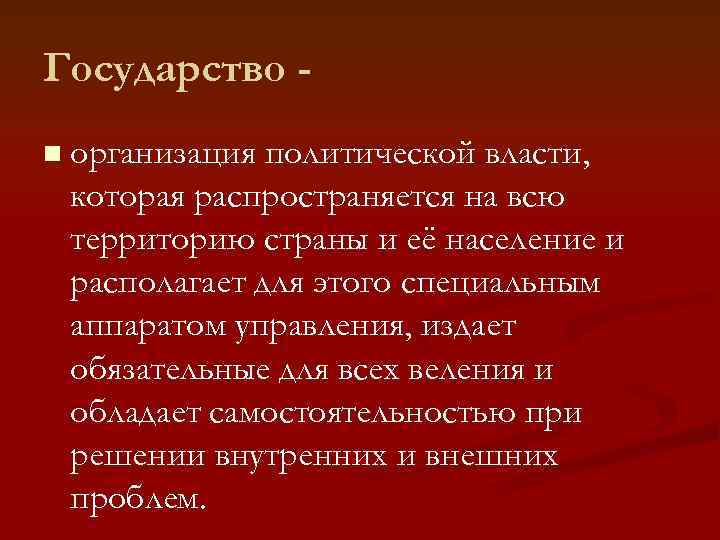 Государство -

организация политической власти, которая распространяется на всю территорию страны и её население и располагает для этого специальным аппаратом управления, издает обязательные для всех веления и обладает самостоятельностью при решении внутренних и внешних проблем.